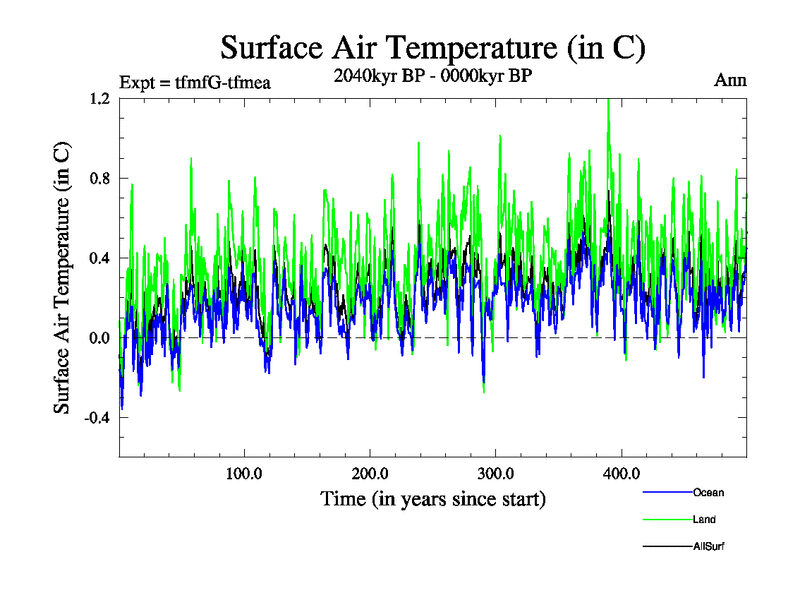 Surface Air Temperature (in C)

Expt = tfmfG-tfmea

2040kyr BP - 0000kyr BP

Ann

Surface Air Temperature (in C)

1.2

0.8

0.4

0.0

-0.4

100.0

200.0

300.0

400.0

Time (in years since start)

Ocean

Land

AllSurf